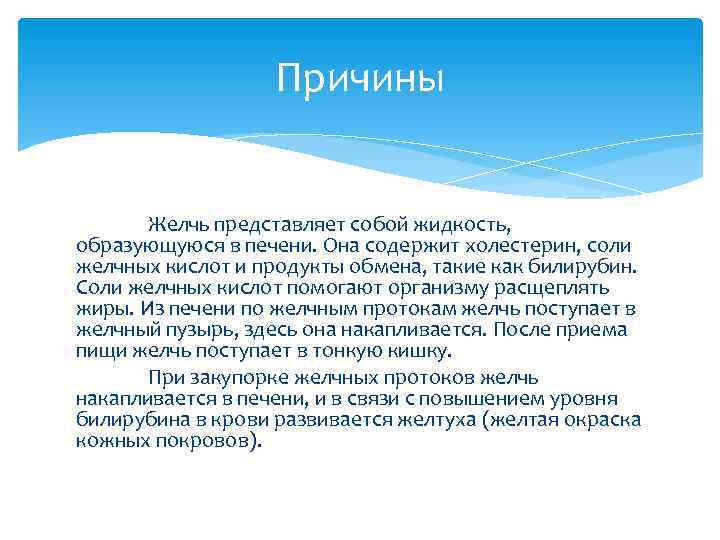 Причины

Желчь представляет собой жидкость, образующуюся в печени. Она содержит холестерин, соли желчных кислот и продукты обмена, такие как билирубин. Соли желчных кислот помогают организму расщеплять жиры. Из печени по желчным протокам желчь поступает в желчный пузырь, здесь она накапливается. После приема пищи желчь поступает в тонкую кишку.

При закупорке желчных протоков желчь накапливается в печени, и в связи с повышением уровня билирубина в крови развивается желтуха (желтая окраска кожных покровов).